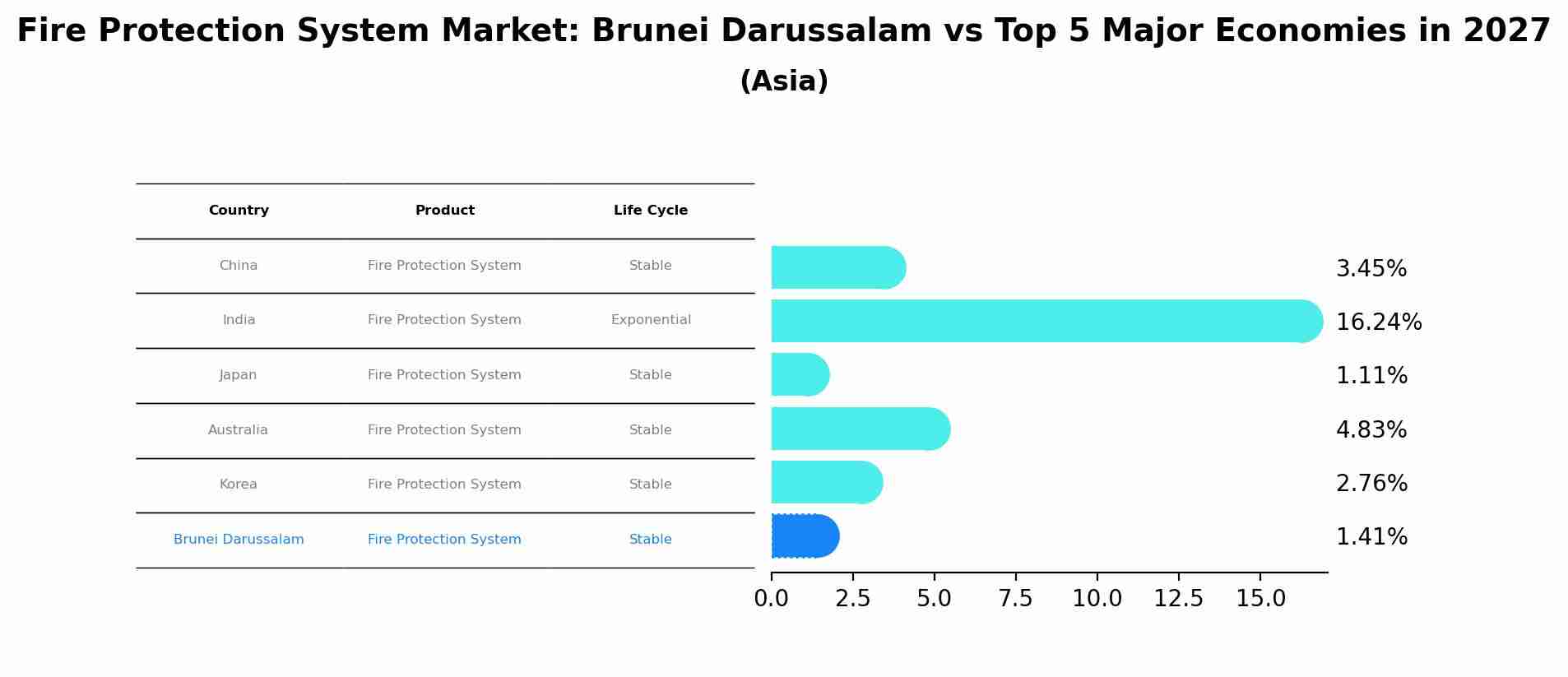 Fire Protection System Market: Brunei Darussalam vs Top 5 Major Economies in 2027

(Asia)

| Country | Product | Life Cycle |
|---|---|---|
| China | Fire Protection System | Stable |
| India | Fire Protection System | Exponential |
| Japan | Fire Protection System | Stable |
| Australia | Fire Protection System | Stable |
| Korea | Fire Protection System | Stable |
| Brunei Darussalam | Fire Protection System | Stable |

3.45%
16.24%
1.11%
4.83%
2.76%
1.41%

0.0 2.5 5.0 7.5 10.0 12.5 15.0